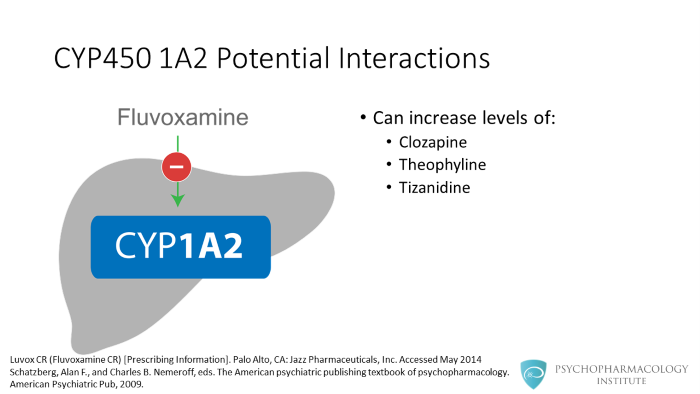 CYP450 1A2 Potential Interactions

Fluvoxamine

CYP1A2

• Can increase levels of:
  • Clozapine
  • Theophyline
  • Tizanidine

Luvox CR (Fluvoxamine CR) [Prescribing Information]. Palo Alto, CA: Jazz Pharmaceuticals, Inc. Accessed May 2014
Schatzberg, Alan F., and Charles B. Nemeroff, eds. The American psychiatric publishing textbook of psychopharmacology. American Psychiatric Pub, 2009.

PSYCHOPHARMACOLOGY INSTITUTE